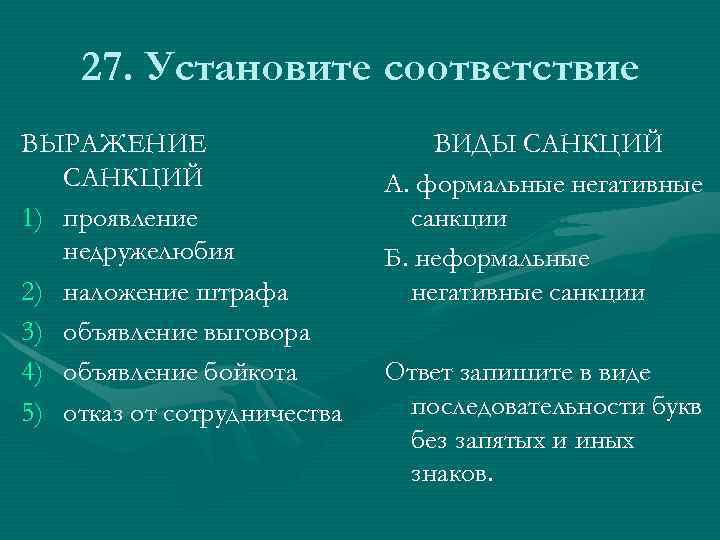 27. Установите соответствие

ВЫРАЖЕНИЕ САНКЦИЙ

1) проявление недружелюбия
2) наложение штрафа
3) объявление выговора
4) объявление бойкота
5) отказ от сотрудничества

ВИДЫ САНКЦИЙ

А. формальные негативные санкции
Б. неформальные негативные санкции

Ответ запишите в виде последовательности букв без запятых и иных знаков.